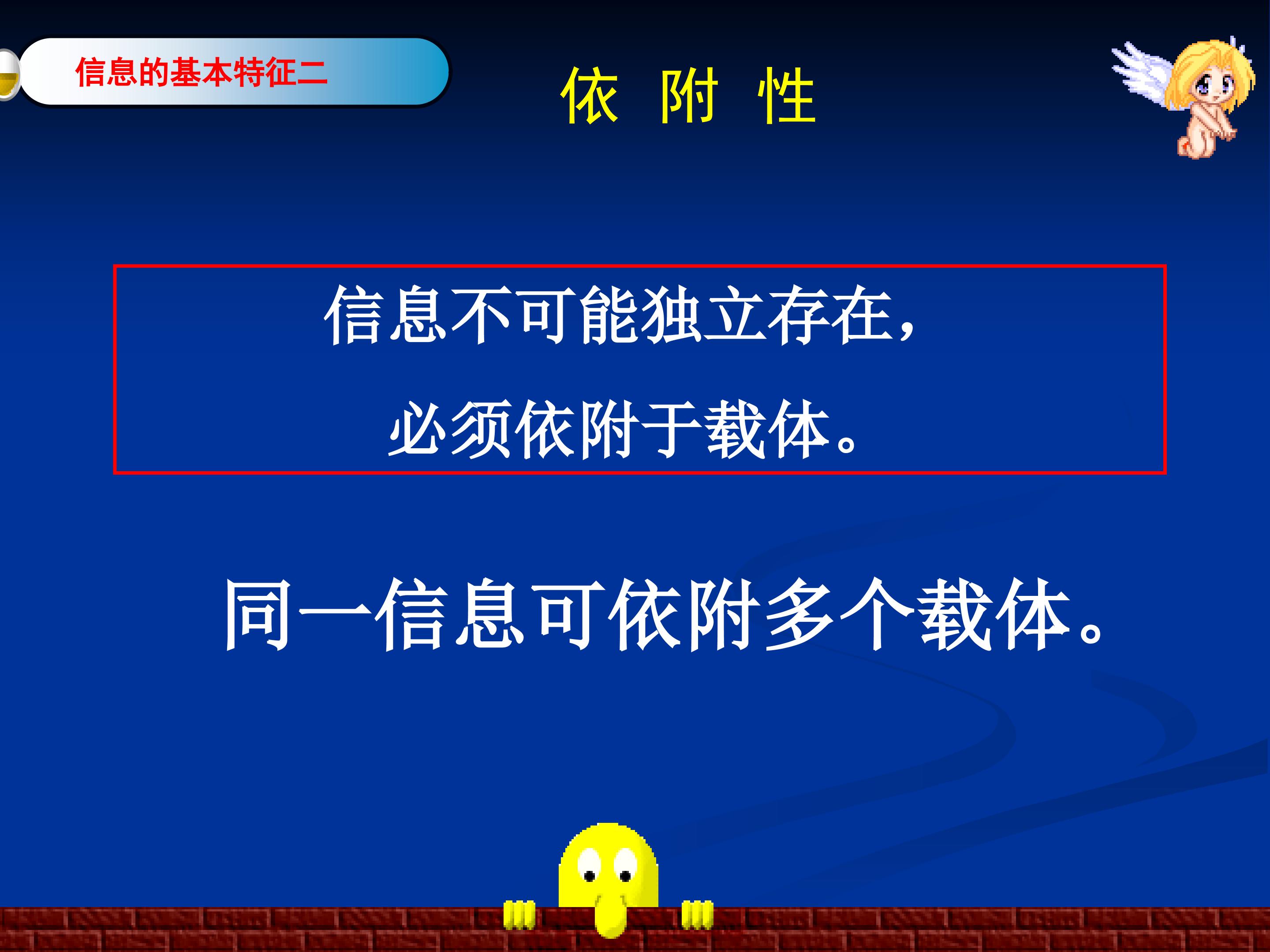 信息的基本特征二

依 附 性

信息不可能独立存在，

必须依附于载体。

同一信息可依附多个载体。